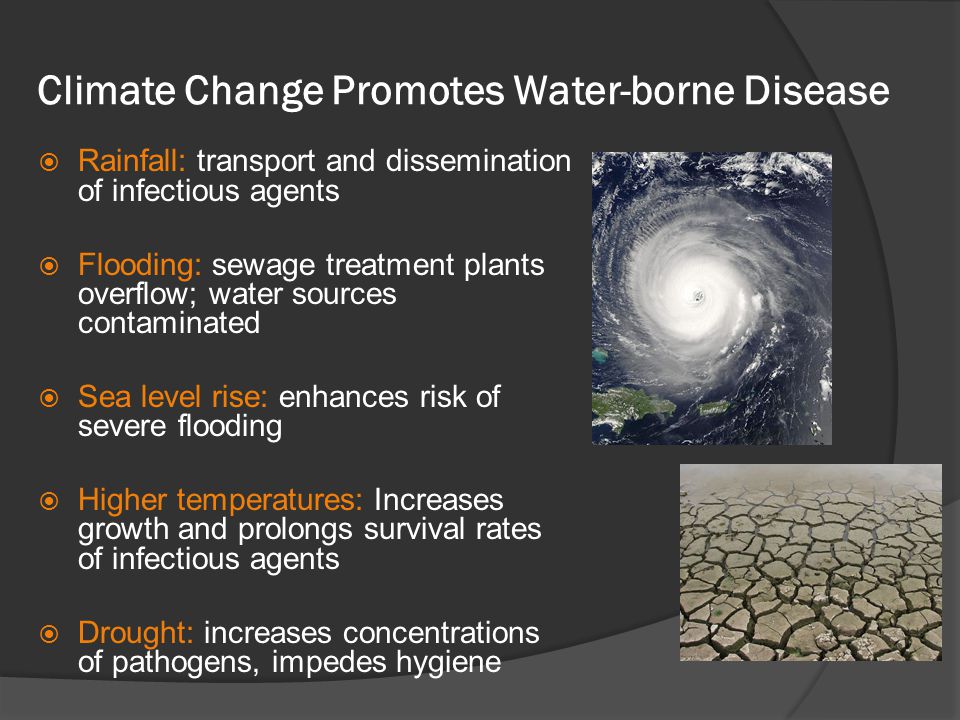 Climate Change Promotes Water-borne Disease

Rainfall: transport and dissemination of infectious agents

Flooding: sewage treatment plants overflow; water sources contaminated

Sea level rise: enhances risk of severe flooding

Higher temperatures: Increases growth and prolongs survival rates of infectious agents

Drought: increases concentrations of pathogens, impedes hygiene